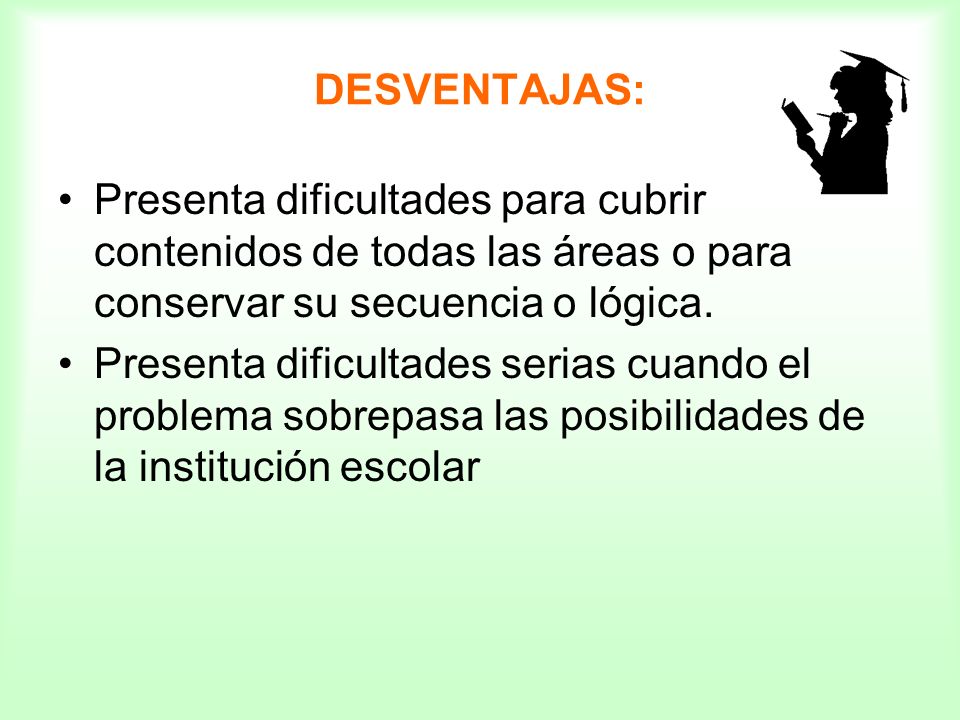 DESVENTAJAS:

• Presenta dificultades para cubrir contenidos de todas las áreas o para conservar su secuencia o lógica.
• Presenta dificultades serias cuando el problema sobrepasa las posibilidades de la institución escolar